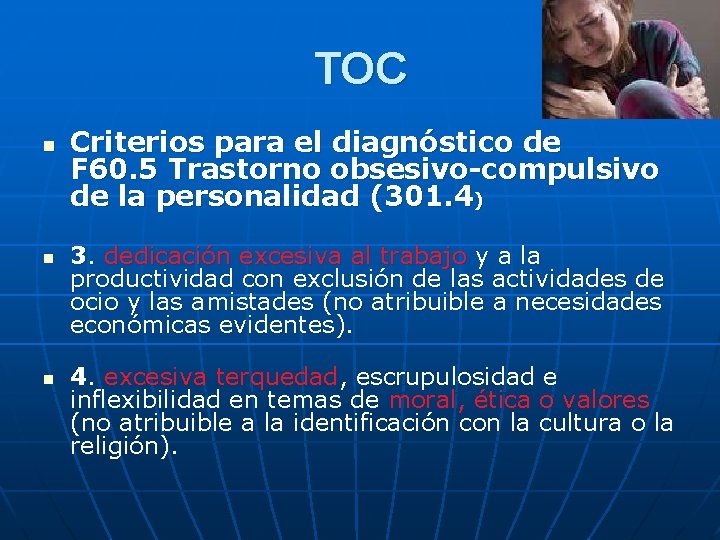 TOC

Criterios para el diagnóstico de F60.5 Trastorno obsesivo-compulsivo de la personalidad (301.4)

3. dedicación excesiva al trabajo y a la productividad con exclusión de las actividades de ocio y las amistades (no atribuible a necesidades económicas evidentes).

4. excesiva terquedad, escrupulosidad e inflexibilidad en temas de moral, ética o valores (no atribuible a la identificación con la cultura o la religión).